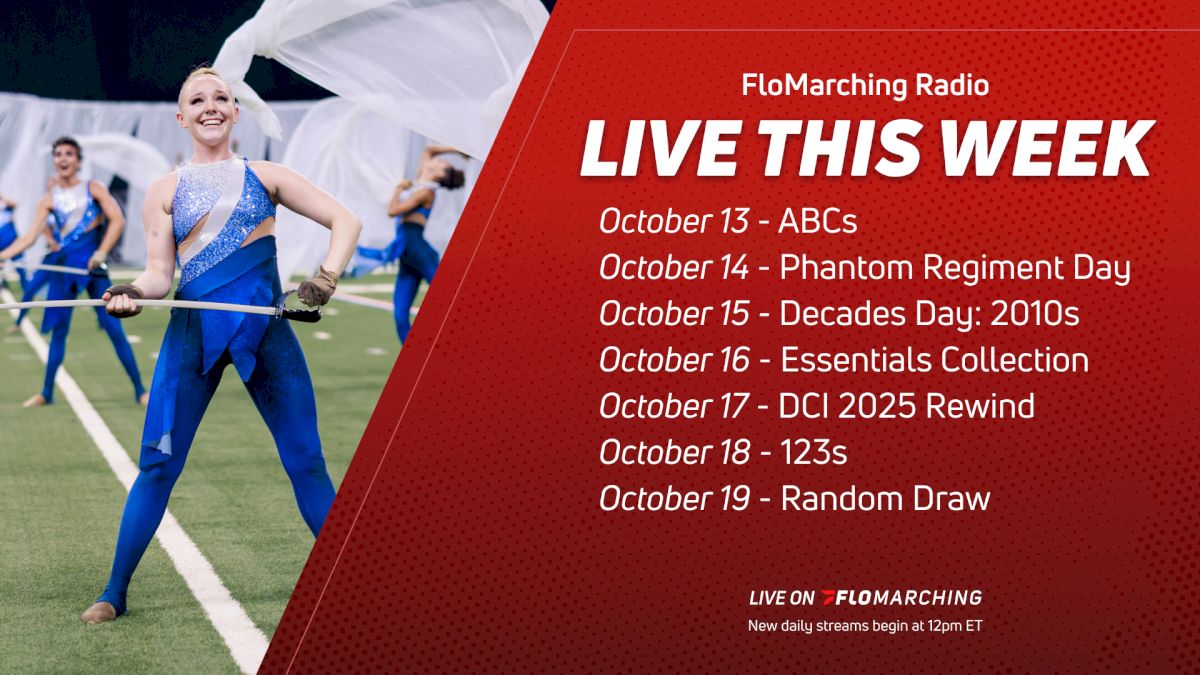 FloMarching Radio

LIVE THIS WEEK

October 13 - ABCs
October 14 - Phantom Regiment Day
October 15 - Decades Day: 2010s
October 16 - Essentials Collection
October 17 - DCI 2025 Rewind
October 18 - 123s
October 19 - Random Draw

LIVE ON FLOMARCHING
New daily streams begin at 12pm ET